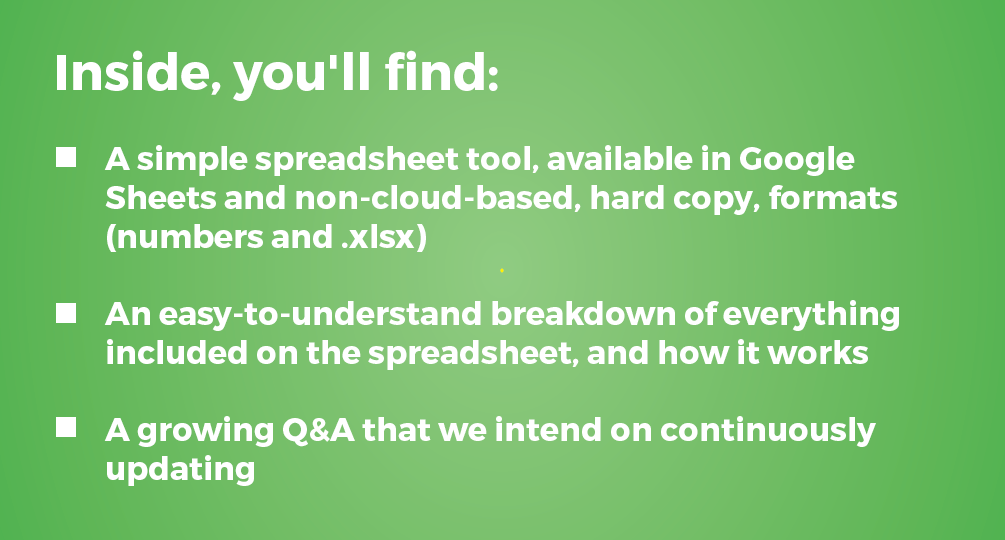 Inside, you'll find:

■ A simple spreadsheet tool, available in Google Sheets and non-cloud-based, hard copy, formats (numbers and .xlsx)

■ An easy-to-understand breakdown of everything included on the spreadsheet, and how it works

■ A growing Q&A that we intend on continuously updating